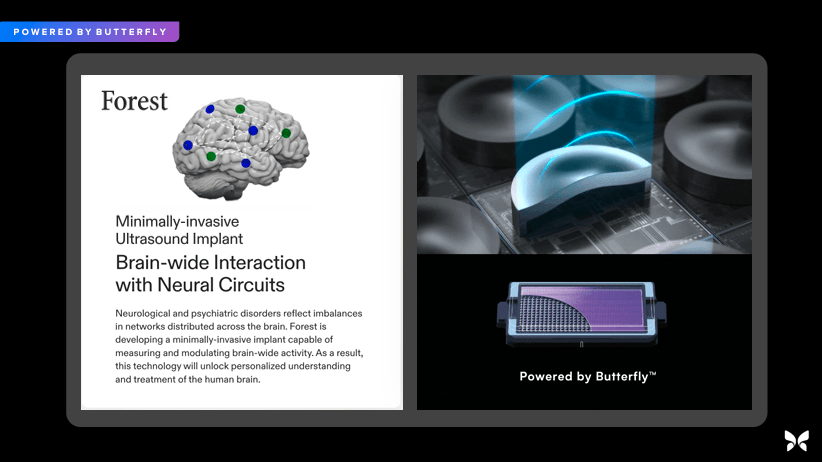 POWERED BY BUTTERFLY

Forest

Minimally-invasive Ultrasound Implant

Brain-wide Interaction with Neural Circuits

Neurological and psychiatric disorders reflect imbalances in networks distributed across the brain. Forest is developing a minimally-invasive implant capable of measuring and modulating brain-wide activity. As a result, this technology will unlock personalized understanding and treatment of the human brain.

Powered by Butterfly™